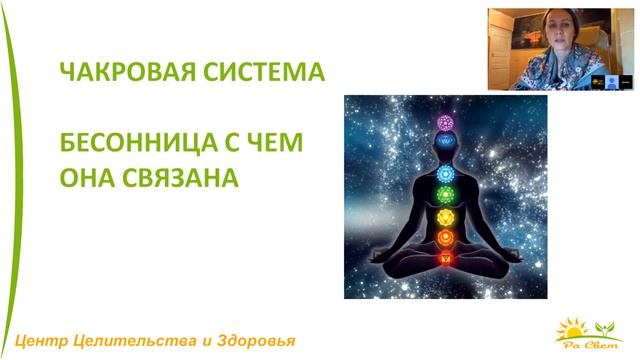 ЧАКРОВАЯ СИСТЕМА

БЕСОННИЦА С ЧЕМ ОНА СВЯЗАНА

Центр Целительства и Здоровья

Ра Свет